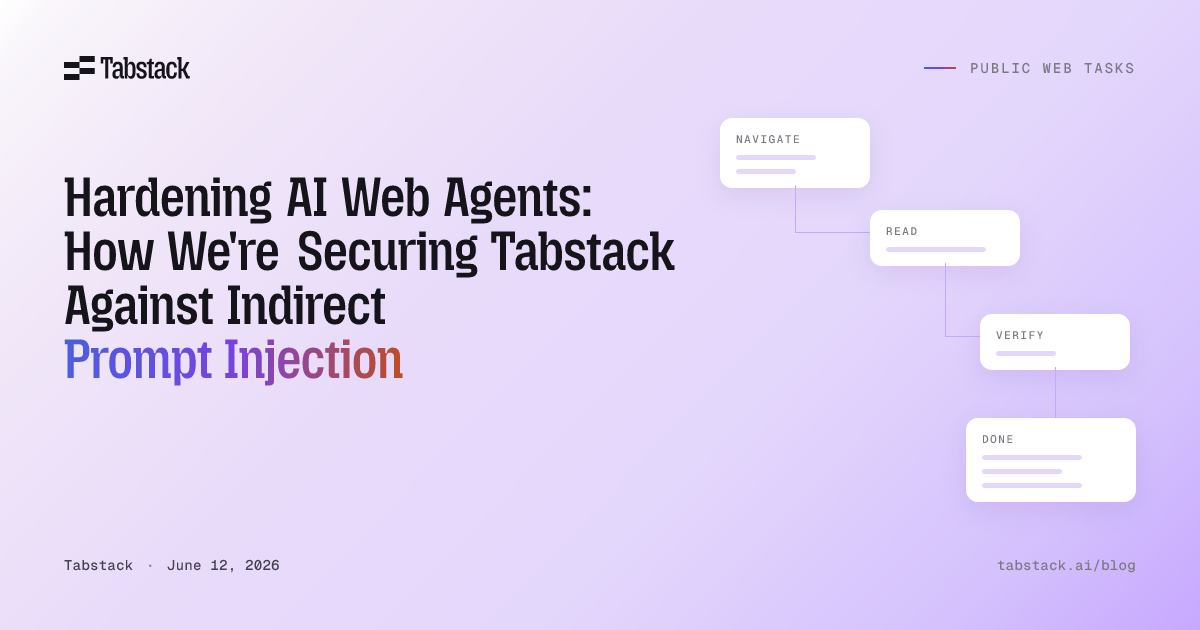 Tabstack

PUBLIC WEB TASKS

Hardening AI Web Agents: How We're Securing Tabstack Against Indirect Prompt Injection

NAVIGATE

READ

VERIFY

DONE

Tabstack · June 12, 2026

tabstack.ai/blog